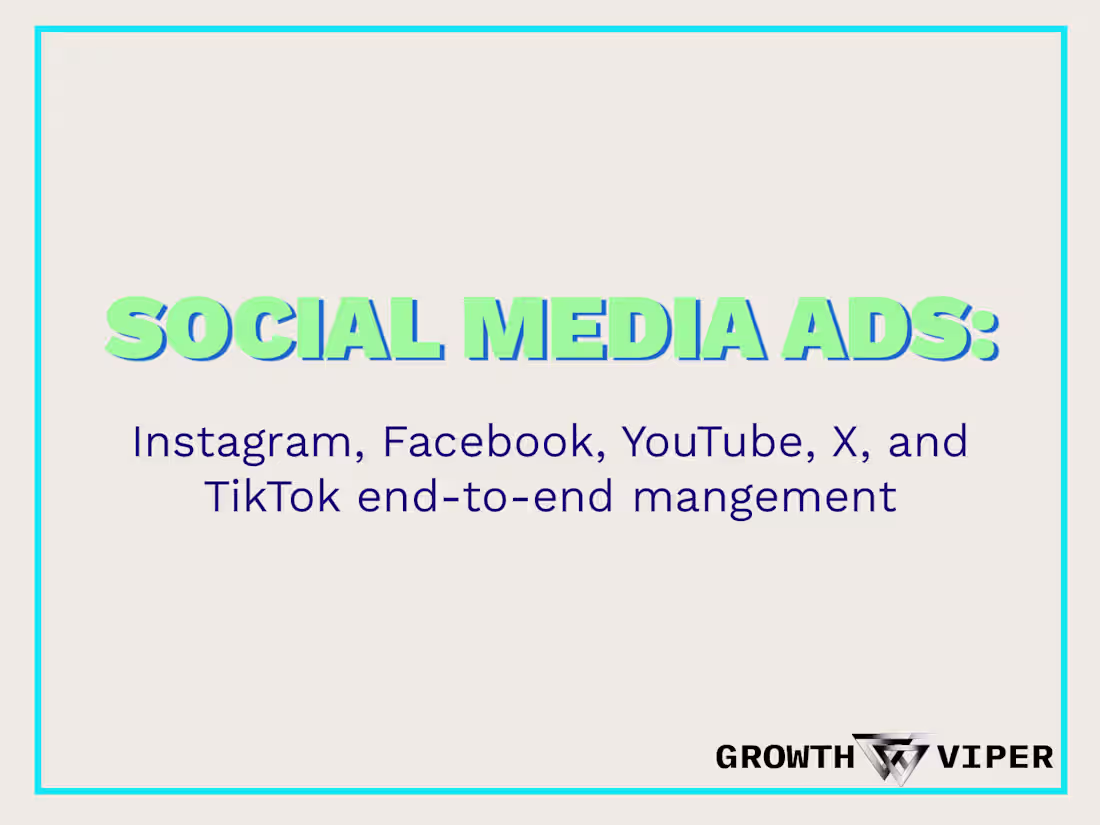 SOCIAL MEDIA ADS:

Instagram, Facebook, YouTube, X, and TikTok end-to-end mangement

GROWTH VIPER